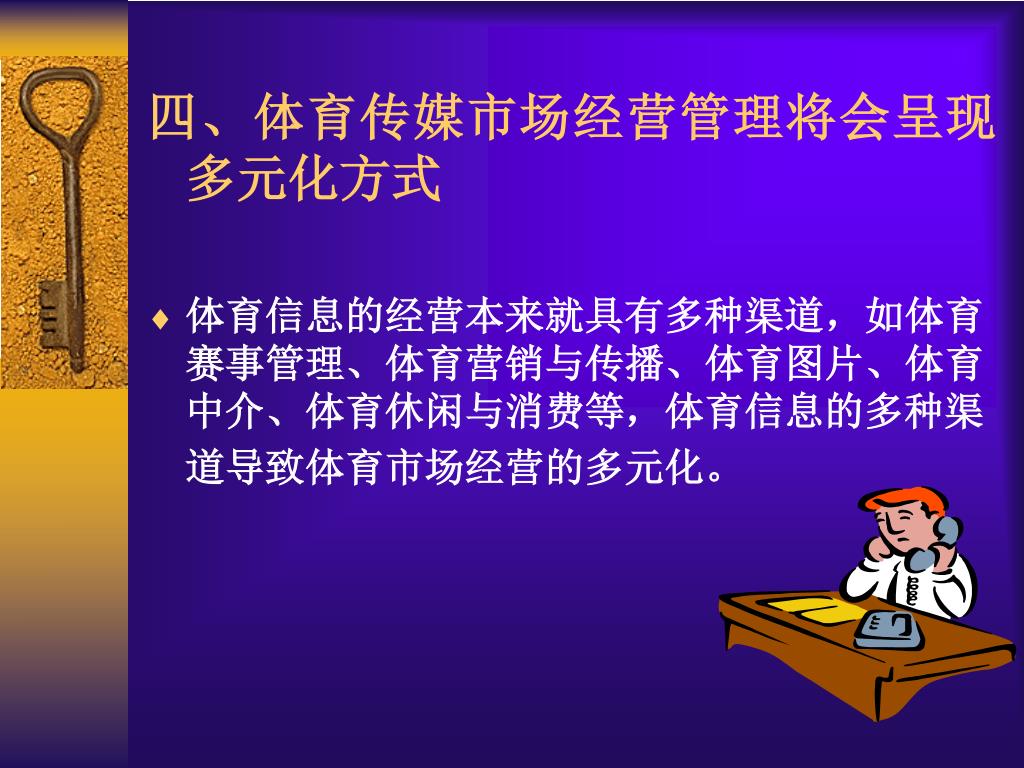 四、体育传媒市场经营管理将会呈现多元化方式

♦ 体育信息的经营本来就具有多种渠道，如体育赛事管理、体育营销与传播、体育图片、体育中介、体育休闲与消费等，体育信息的多种渠道导致体育市场经营的多元化。